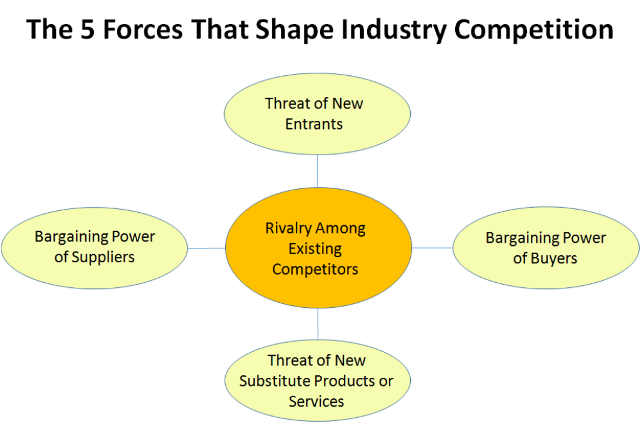 The 5 Forces That Shape Industry Competition

Threat of New Entrants

Bargaining Power of Suppliers

Rivalry Among Existing Competitors

Bargaining Power of Buyers

Threat of New Substitute Products or Services